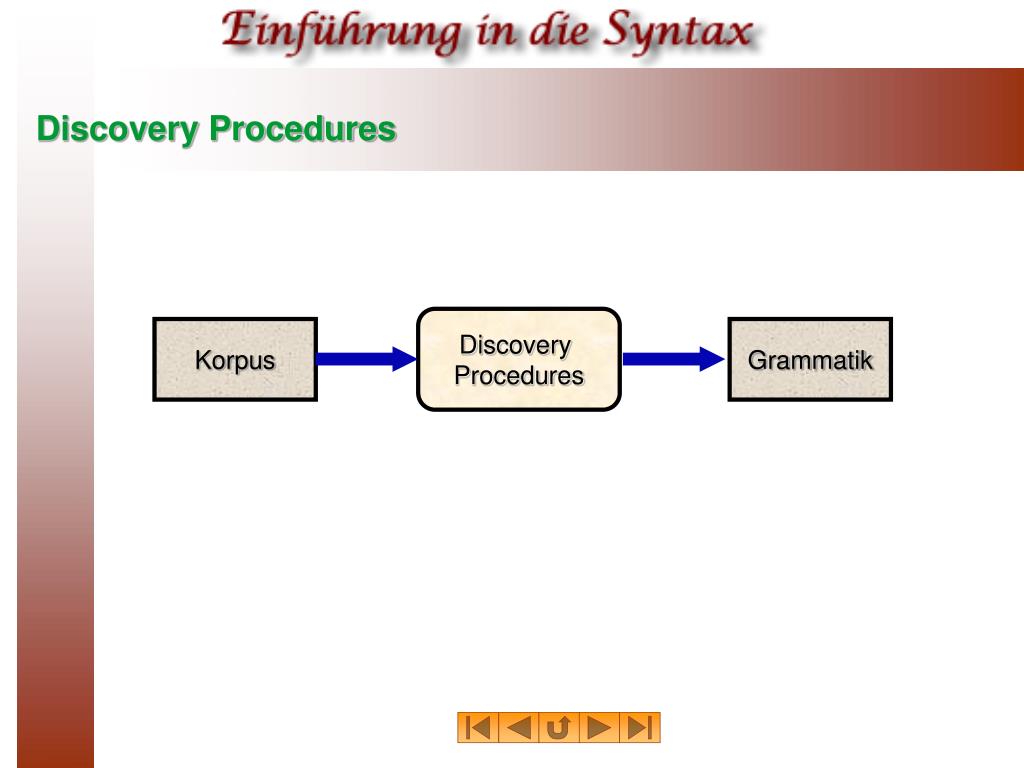 Einführung in die Syntax

Discovery Procedures

Korpus

Discovery Procedures

Grammatik